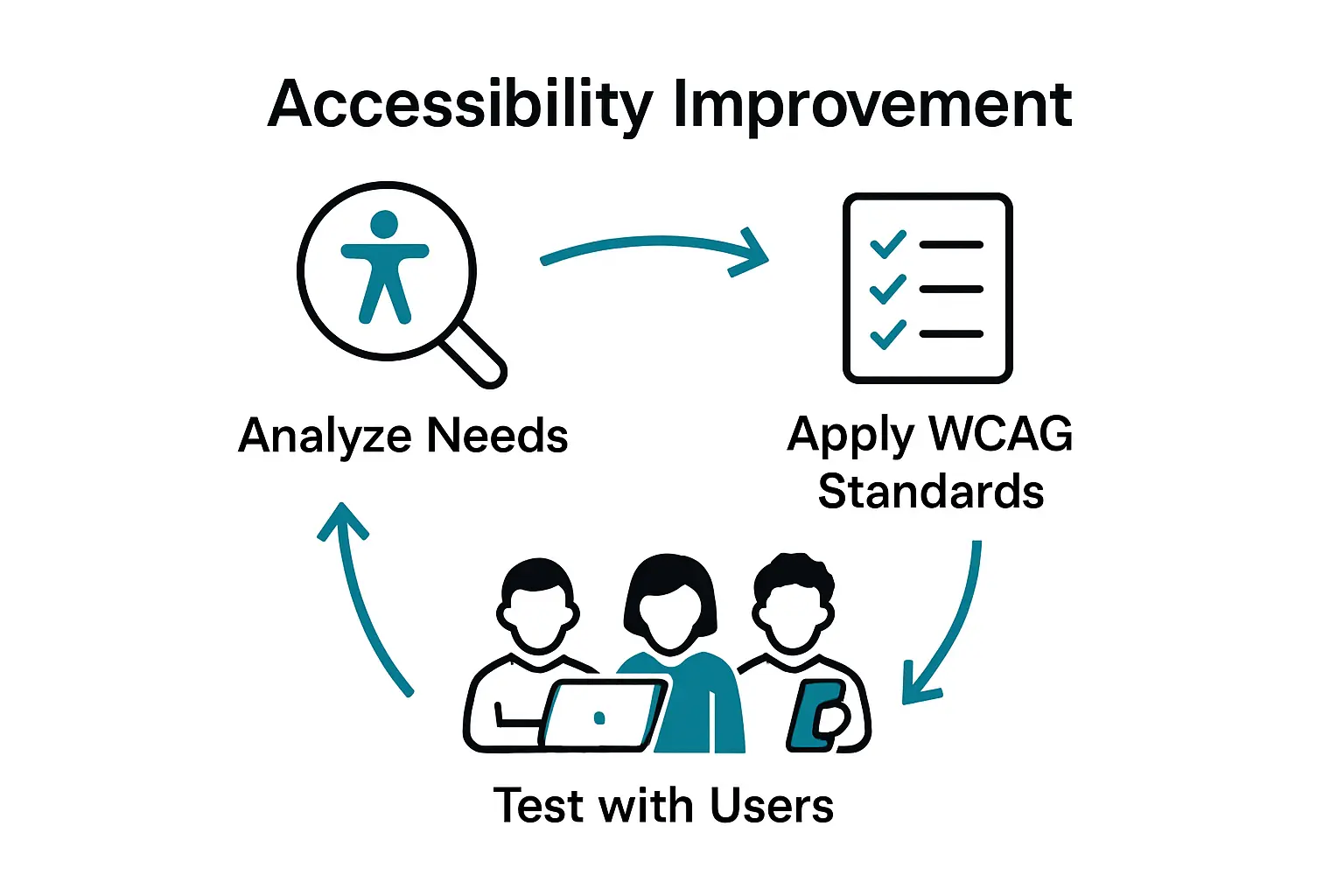 Accessibility Improvement

Analyze Needs

Apply WCAG Standards

Test with Users